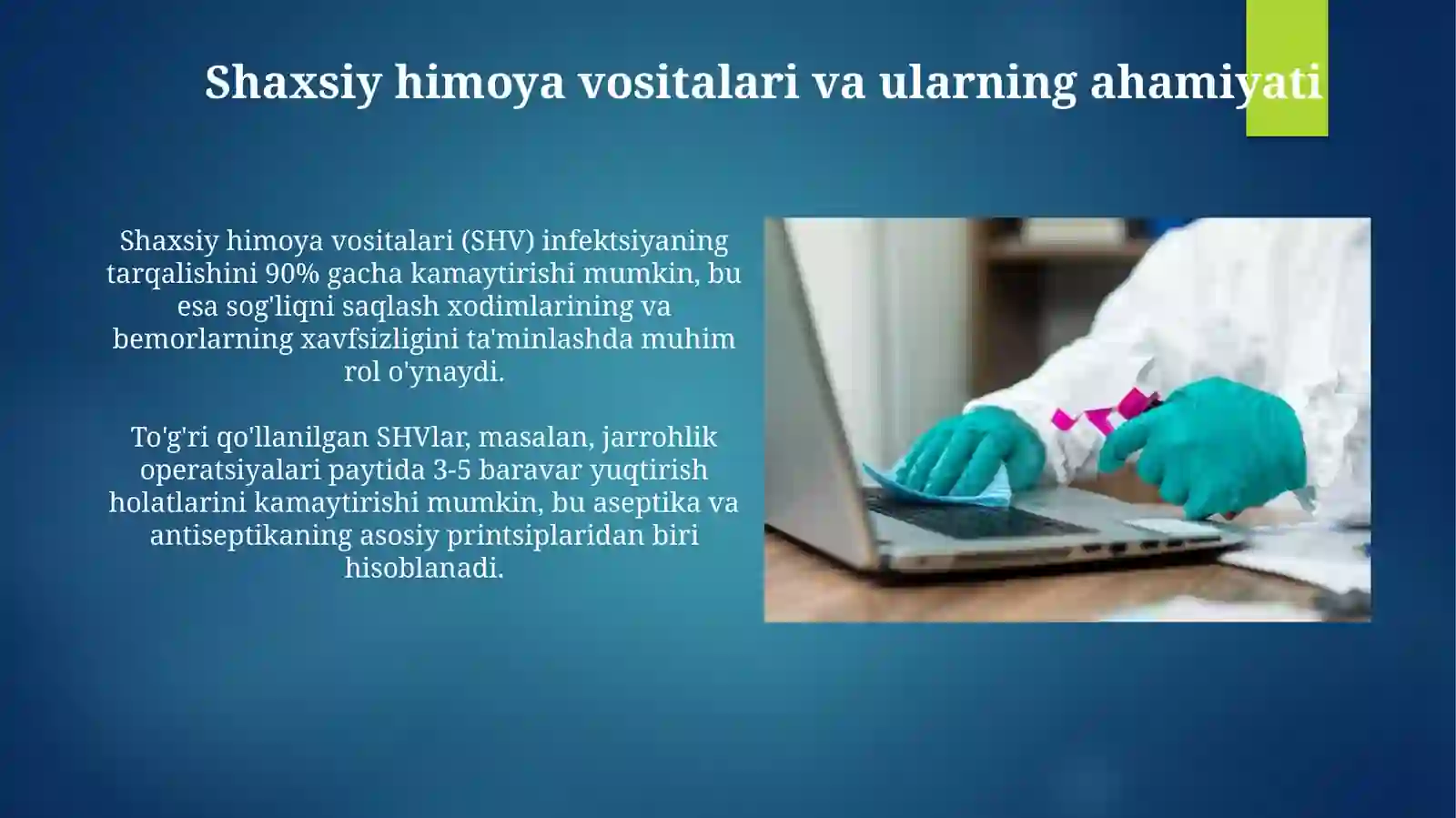 Shaxsiy himoya vositalari va ularning ahamiyati

Shaxsiy himoya vositalari (SHV) infektsiyaning tarqalishini 90% gacha kamaytirishi mumkin, bu esa sog'liqni saqlash xodimlarining va bemorlarning xavfsizligini ta'minlashda muhim rol o'ynaydi.

To'g'ri qo'llanilgan SHVlar, masalan, jarrohlik operatsiyalari paytida 3-5 baravar yuqtirish holatlarini kamaytirishi mumkin, bu aseptika va antiseptikaning asosiy printsiplaridan biri hisoblanadi.